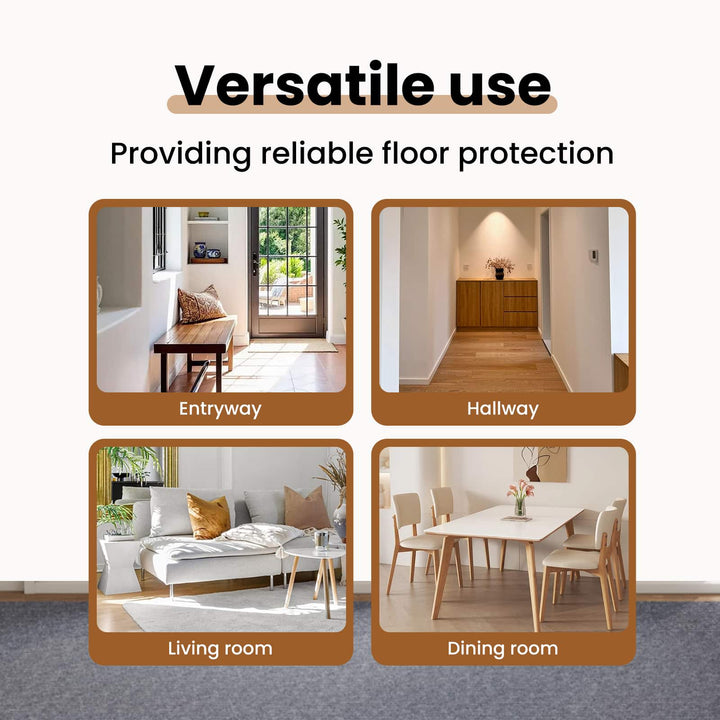 Versatile use

Providing reliable floor protection

Entryway

Hallway

Living room

Dining room